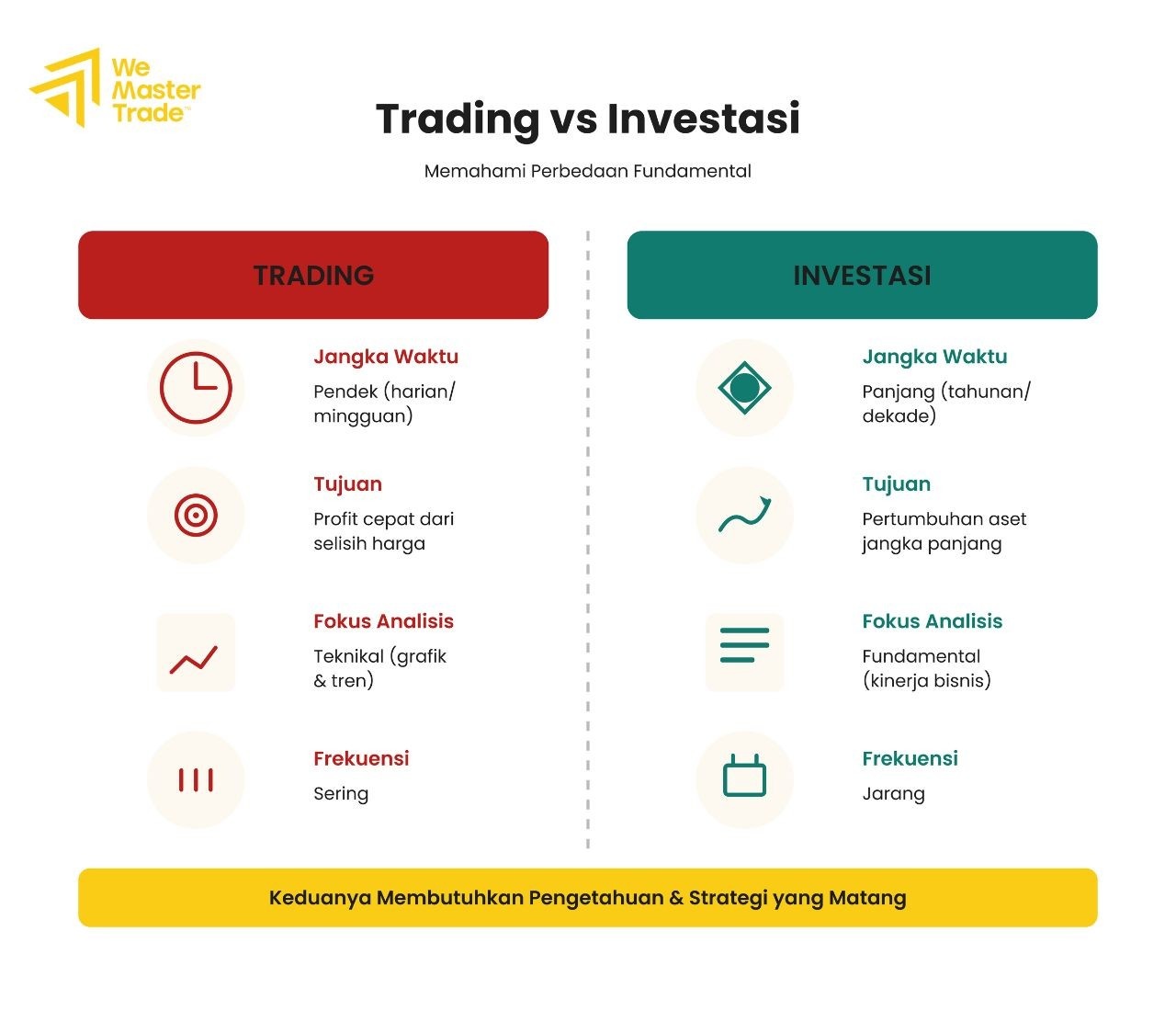 We Master Trade™

Trading vs Investasi

Memahami Perbedaan Fundamental

TRADING

Jangka Waktu
Pendek (harian/ mingguan)

Tujuan
Profit cepat dari selisih harga

Fokus Analisis
Teknikal (grafik & tren)

Frekuensi
Sering

INVESTASI

Jangka Waktu
Panjang (tahunan/ dekade)

Tujuan
Pertumbuhan aset jangka panjang

Fokus Analisis
Fundamental (kinerja bisnis)

Frekuensi
Jarang

Keduanya Membutuhkan Pengetahuan & Strategi yang Matang